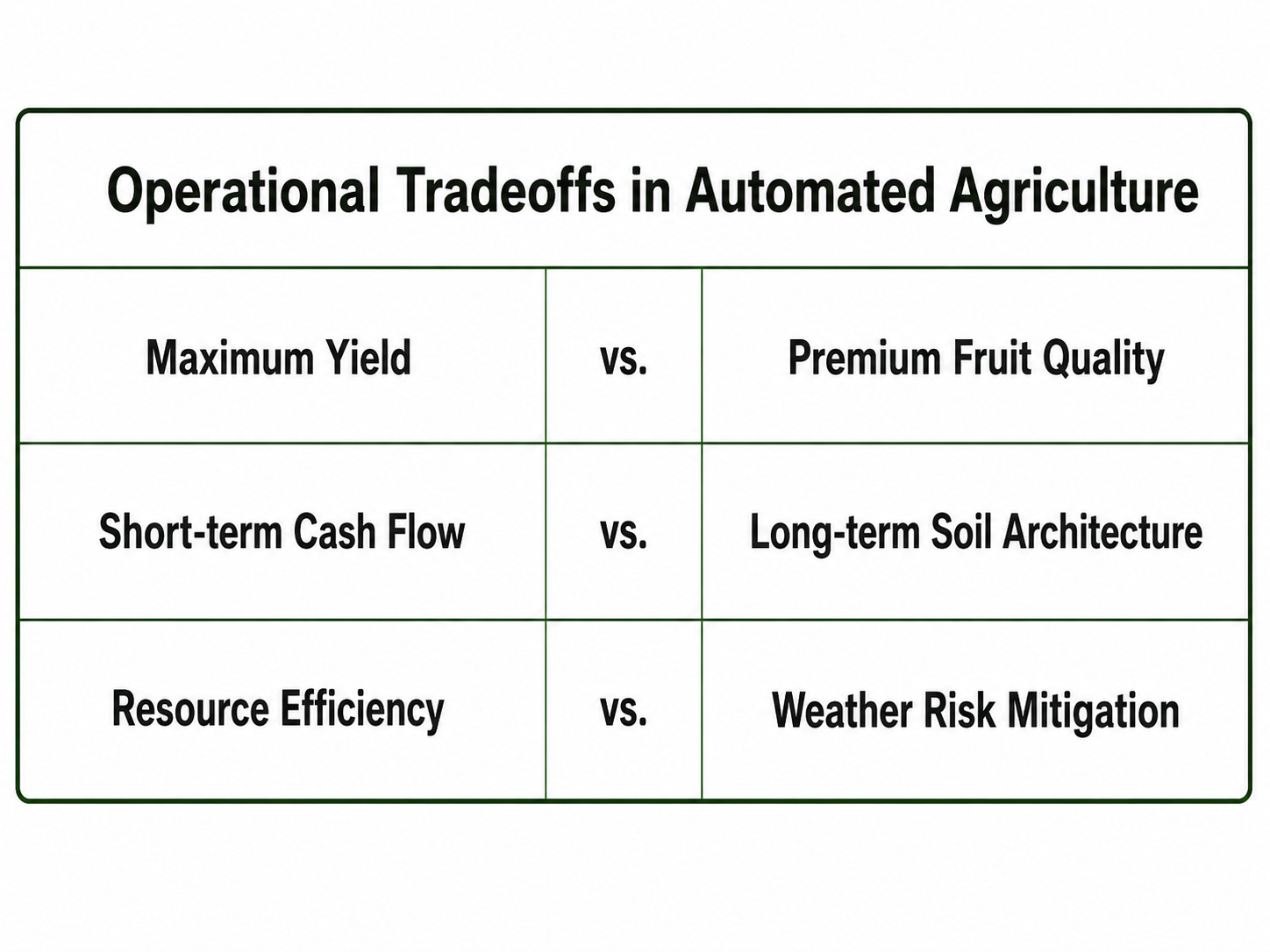 Operational Tradeoffs in Automated Agriculture

| Maximum Yield | vs. | Premium Fruit Quality |
|---|---|---|
| Short-term Cash Flow | vs. | Long-term Soil Architecture |
| Resource Efficiency | vs. | Weather Risk Mitigation |